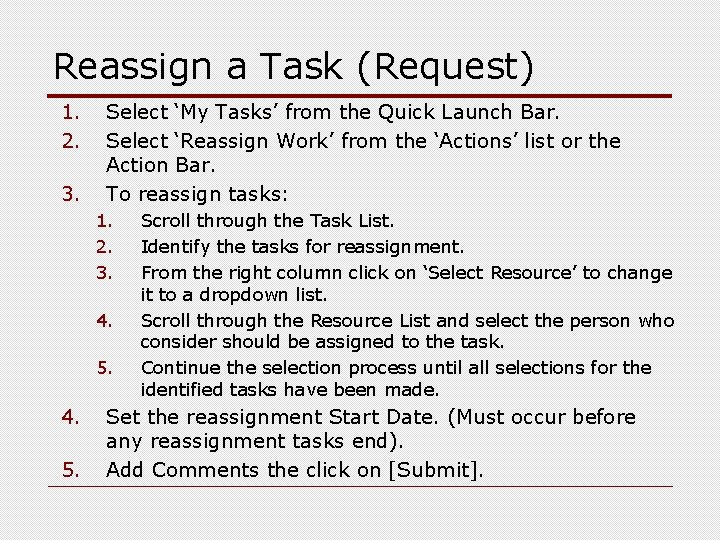 Reassign a Task (Request)

1. Select 'My Tasks' from the Quick Launch Bar.
2. Select 'Reassign Work' from the 'Actions' list or the Action Bar.
3. To reassign tasks:
   1. Scroll through the Task List.
   2. Identify the tasks for reassignment.
   3. From the right column click on 'Select Resource' to change it to a dropdown list.
   4. Scroll through the Resource List and select the person who consider should be assigned to the task.
   5. Continue the selection process until all selections for the identified tasks have been made.
4. Set the reassignment Start Date. (Must occur before any reassignment tasks end).
5. Add Comments the click on [Submit].